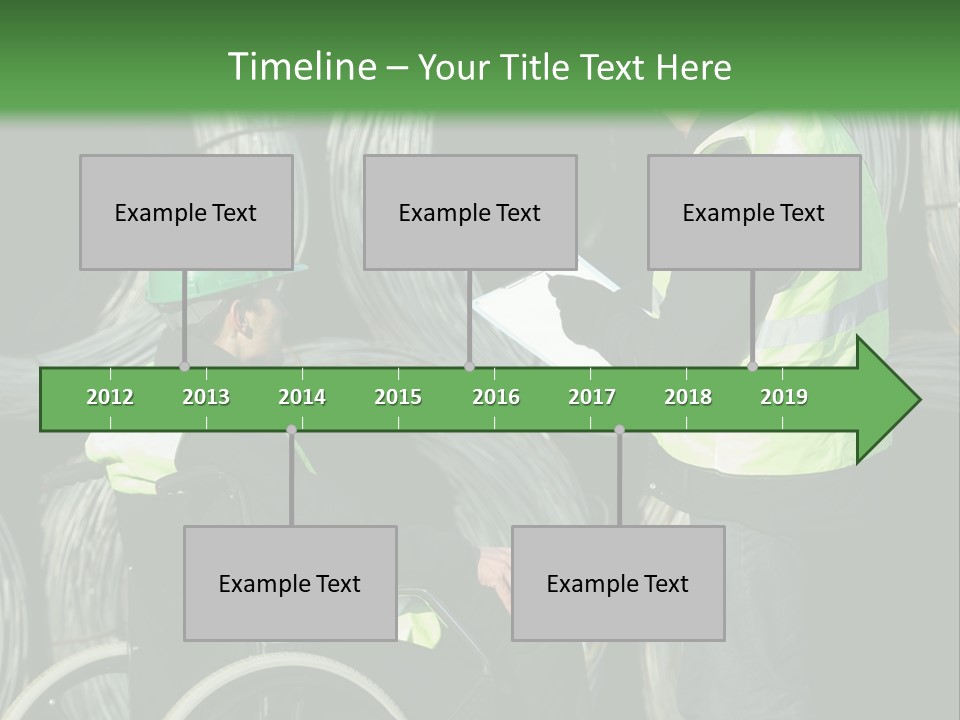 Timeline – Your Title Text Here

Example Text

Example Text

Example Text

2012 2013 2014 2015 2016 2017 2018 2019

Example Text

Example Text